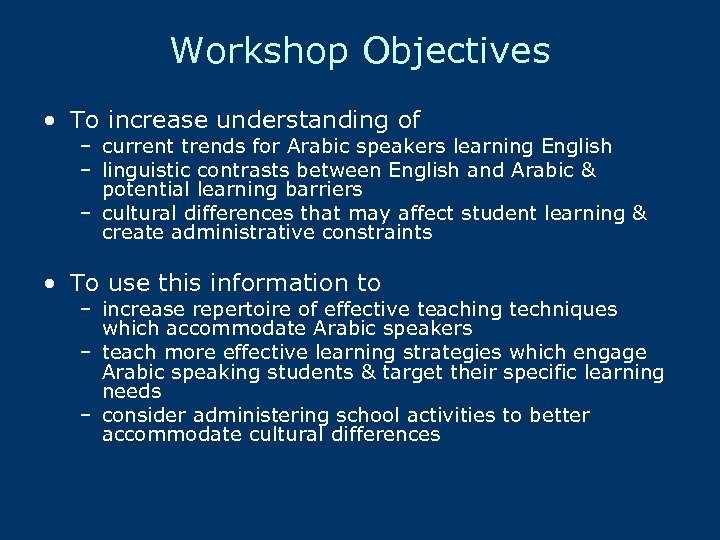 Workshop Objectives

• To increase understanding of
– current trends for Arabic speakers learning English
– linguistic contrasts between English and Arabic & potential learning barriers
– cultural differences that may affect student learning & create administrative constraints

• To use this information to
– increase repertoire of effective teaching techniques which accommodate Arabic speakers
– teach more effective learning strategies which engage Arabic speaking students & target their specific learning needs
– consider administering school activities to better accommodate cultural differences